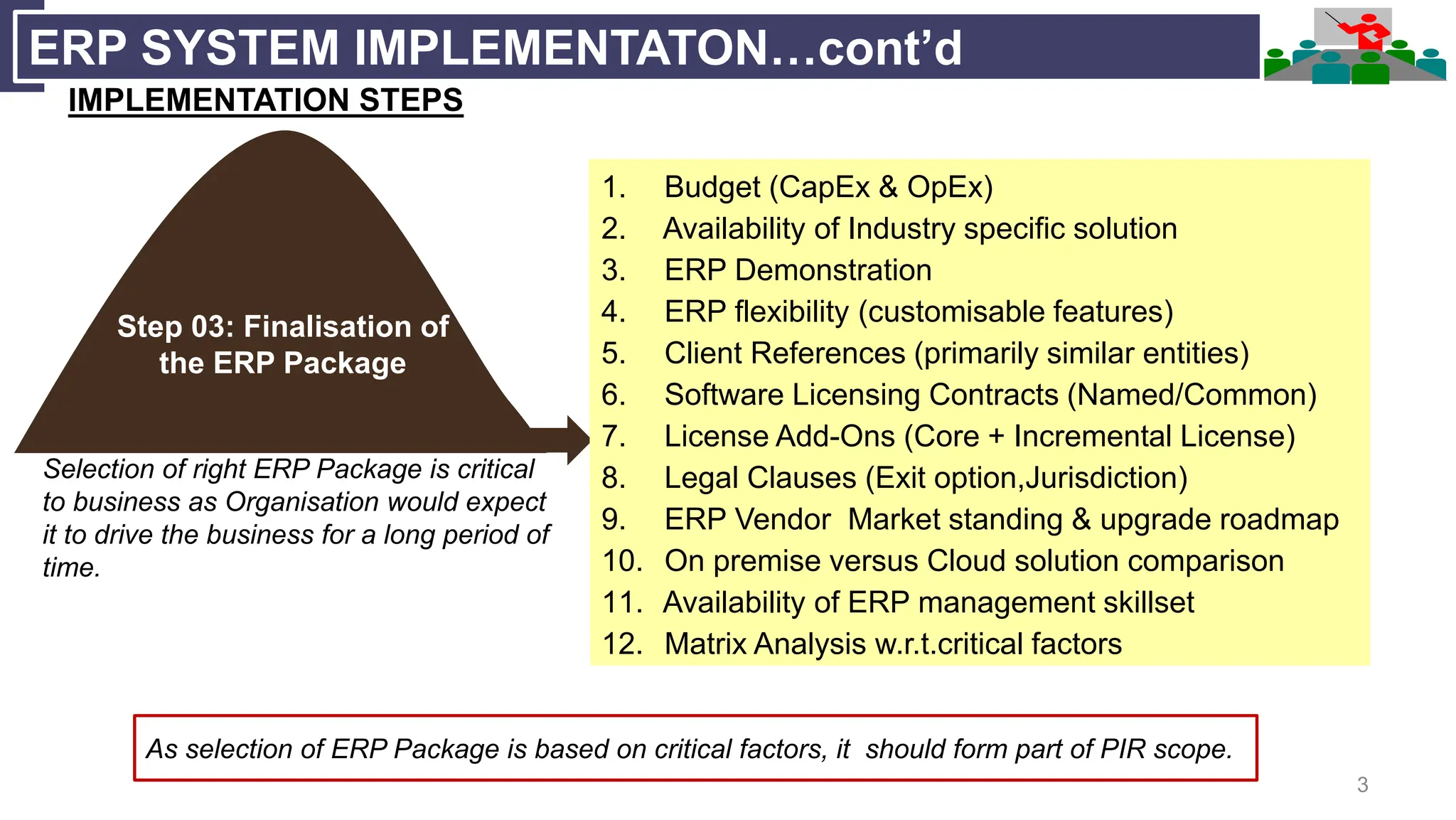 ERP SYSTEM IMPLEMENTATON…cont'd

IMPLEMENTATION STEPS

Step 03: Finalisation of the ERP Package

Selection of right ERP Package is critical to business as Organisation would expect it to drive the business for a long period of time.

1. Budget (CapEx & OpEx)
2. Availability of Industry specific solution
3. ERP Demonstration
4. ERP flexibility (customisable features)
5. Client References (primarily similar entities)
6. Software Licensing Contracts (Named/Common)
7. License Add-Ons (Core + Incremental License)
8. Legal Clauses (Exit option,Jurisdiction)
9. ERP Vendor Market standing & upgrade roadmap
10. On premise versus Cloud solution comparison
11. Availability of ERP management skillset
12. Matrix Analysis w.r.t.critical factors

As selection of ERP Package is based on critical factors, it should form part of PIR scope.

3